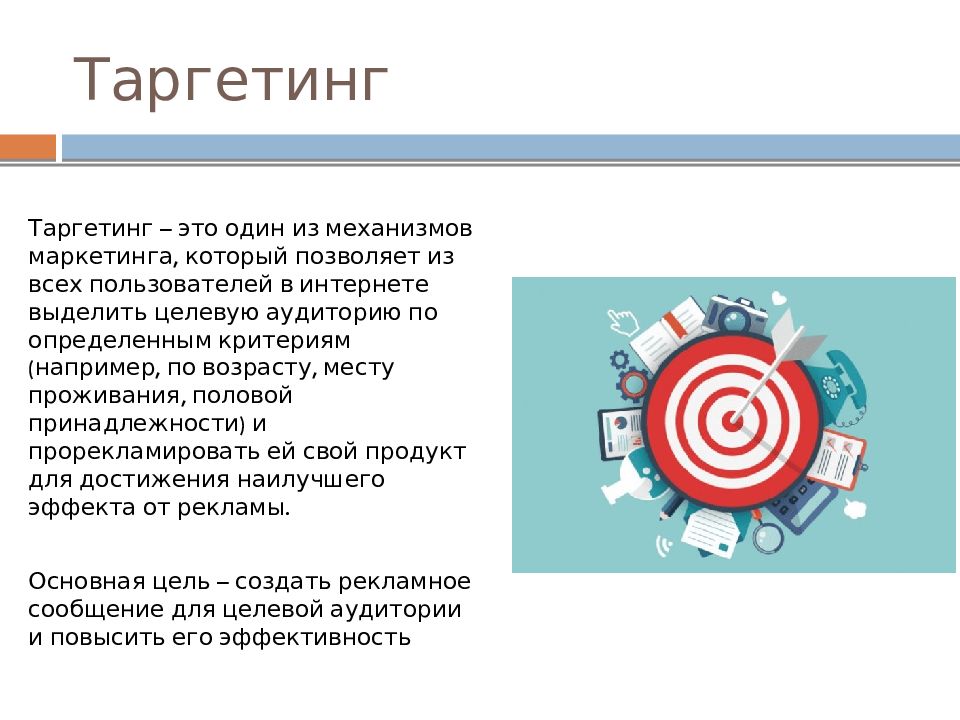 Таргетинг

Таргетинг – это один из механизмов маркетинга, который позволяет из всех пользователей в интернете выделить целевую аудиторию по определенным критериям (например, по возрасту, месту проживания, половой принадлежности) и прорекламировать ей свой продукт для достижения наилучшего эффекта от рекламы.

Основная цель – создать рекламное сообщение для целевой аудитории и повысить его эффективность